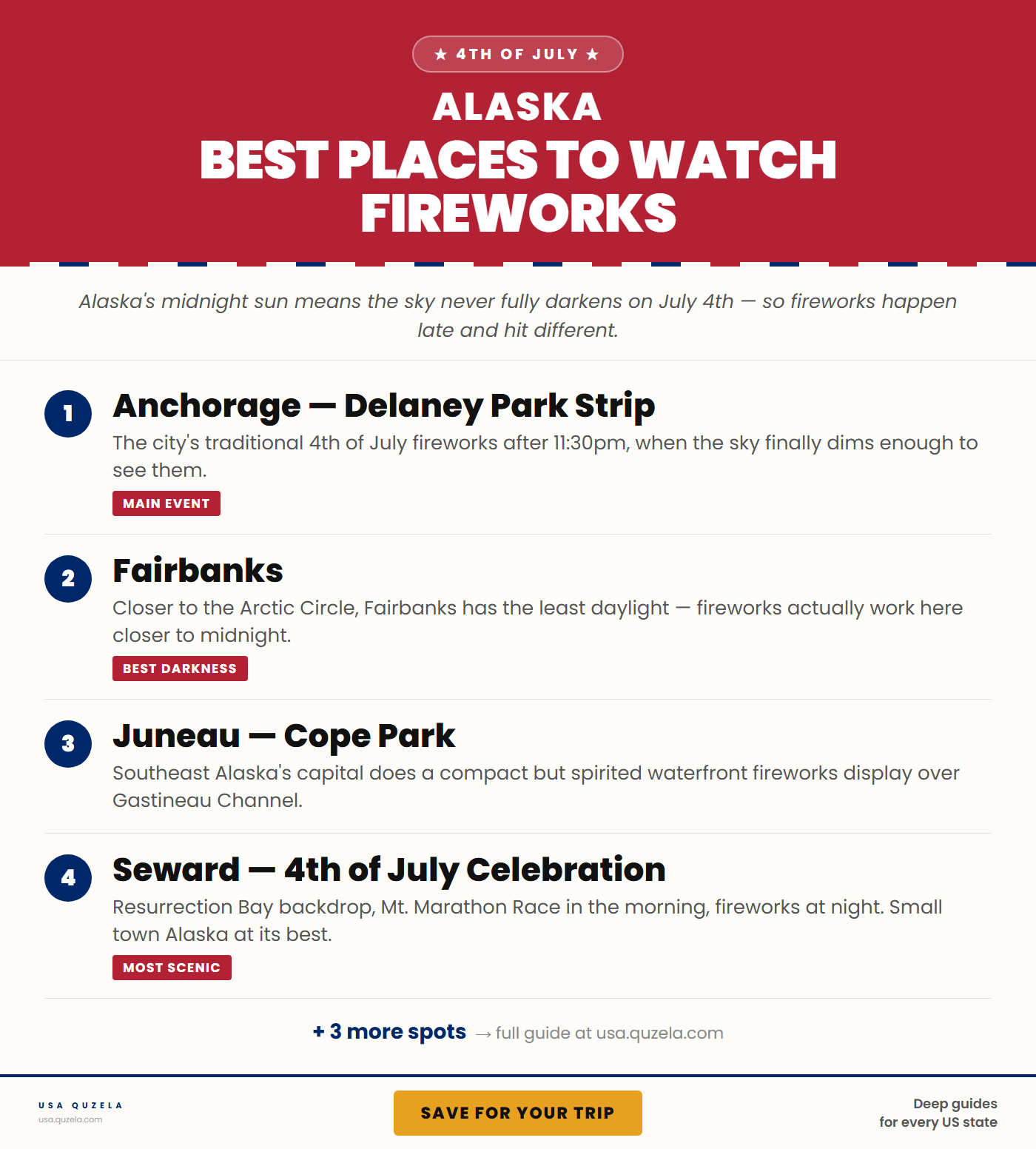 ★ 4TH OF JULY ★

ALASKA

BEST PLACES TO WATCH FIREWORKS

Alaska's midnight sun means the sky never fully darkens on July 4th — so fireworks happen late and hit different.

1 Anchorage — Delaney Park Strip

The city's traditional 4th of July fireworks after 11:30pm, when the sky finally dims enough to see them.

MAIN EVENT

2 Fairbanks

Closer to the Arctic Circle, Fairbanks has the least daylight — fireworks actually work here closer to midnight.

BEST DARKNESS

3 Juneau — Cope Park

Southeast Alaska's capital does a compact but spirited waterfront fireworks display over Gastineau Channel.

4 Seward — 4th of July Celebration

Resurrection Bay backdrop, Mt. Marathon Race in the morning, fireworks at night. Small town Alaska at its best.

MOST SCENIC

+ 3 more spots → full guide at usa.quzela.com

USA QUZELA
usa.quzela.com

SAVE FOR YOUR TRIP

Deep guides for every US state